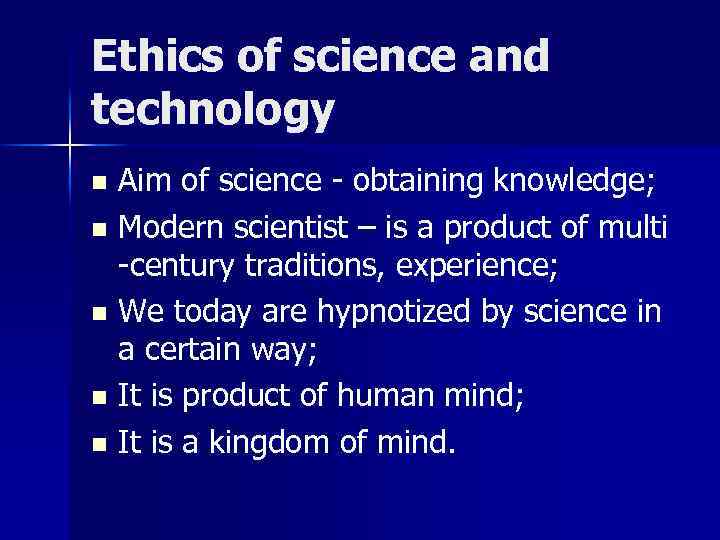 Ethics of science and technology

- Aim of science - obtaining knowledge;
- Modern scientist – is a product of multi -century traditions, experience;
- We today are hypnotized by science in a certain way;
- It is product of human mind;
- It is a kingdom of mind.